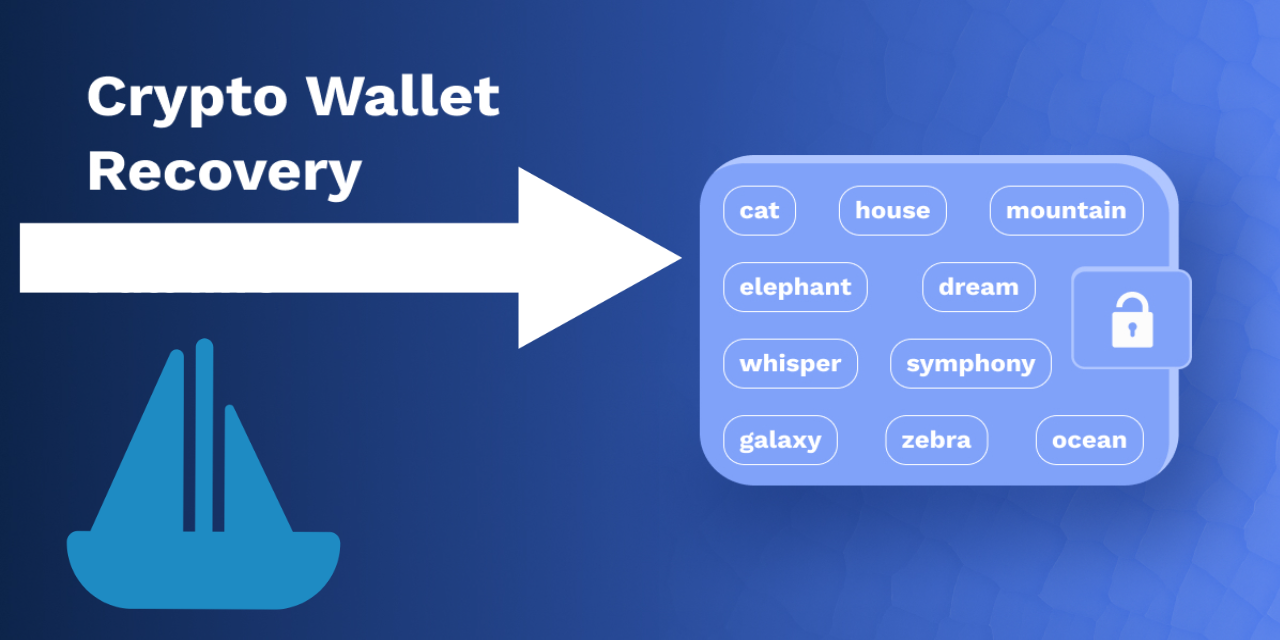 Crypto Wallet Recovery

cat house mountain
elephant dream
whisper symphony
galaxy zebra ocean